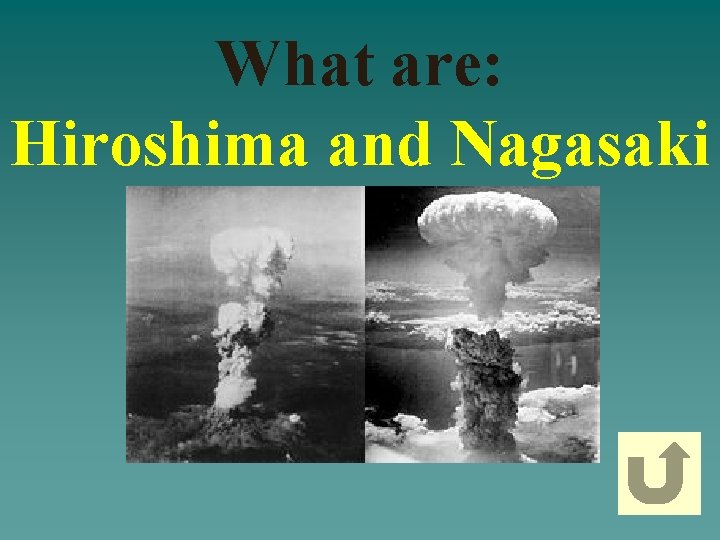 What are:
Hiroshima and Nagasaki